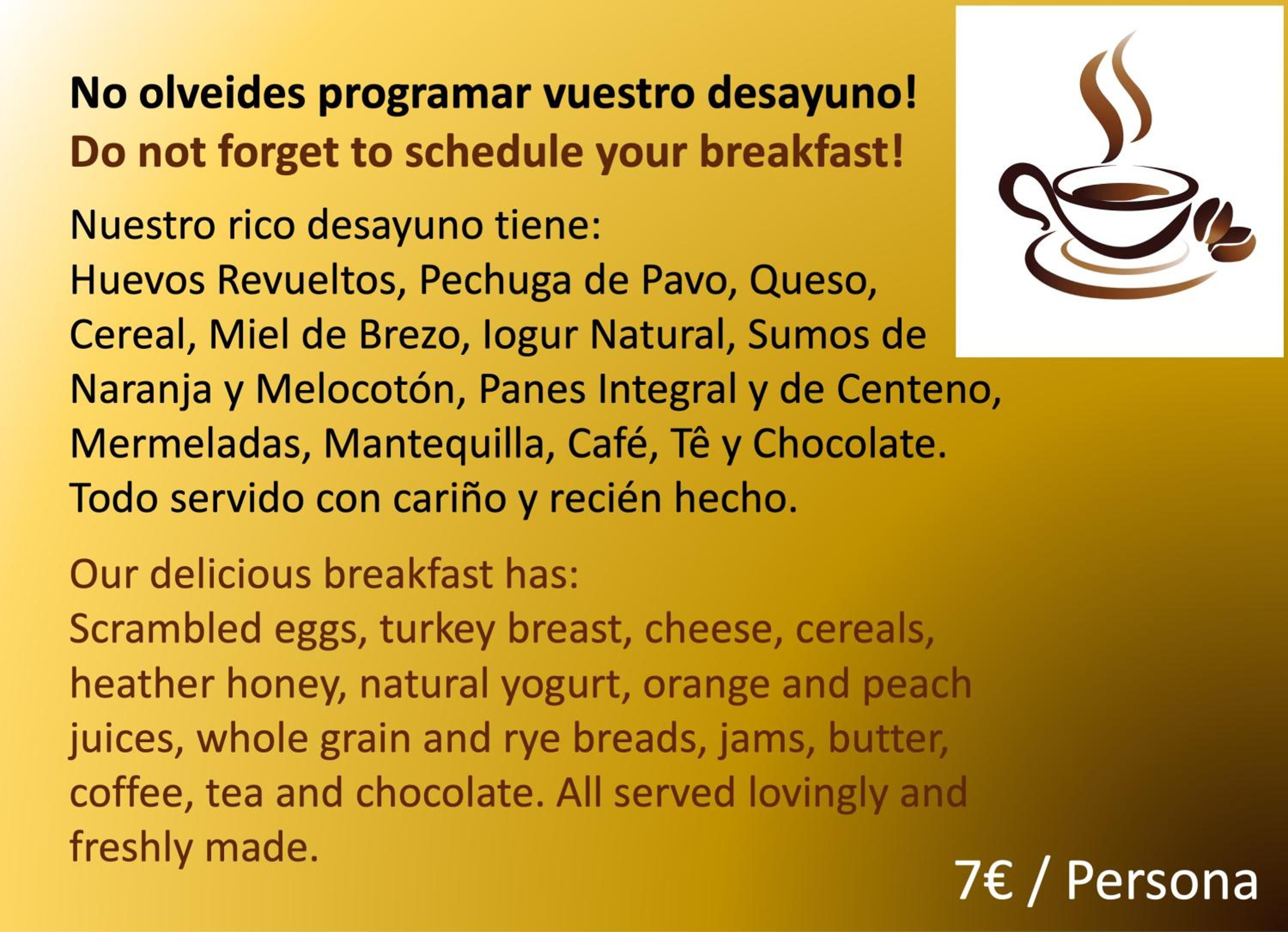 No olveides programar vuestro desayuno!
Do not forget to schedule your breakfast!

Nuestro rico desayuno tiene:
Huevos Revueltos, Pechuga de Pavo, Queso, Cereal, Miel de Brezo, Iogur Natural, Sumos de Naranja y Melocotón, Panes Integral y de Centeno, Mermeladas, Mantequilla, Café, Tê y Chocolate. Todo servido con cariño y recién hecho.

Our delicious breakfast has:
Scrambled eggs, turkey breast, cheese, cereals, heather honey, natural yogurt, orange and peach juices, whole grain and rye breads, jams, butter, coffee, tea and chocolate. All served lovingly and freshly made.

7€ / Persona